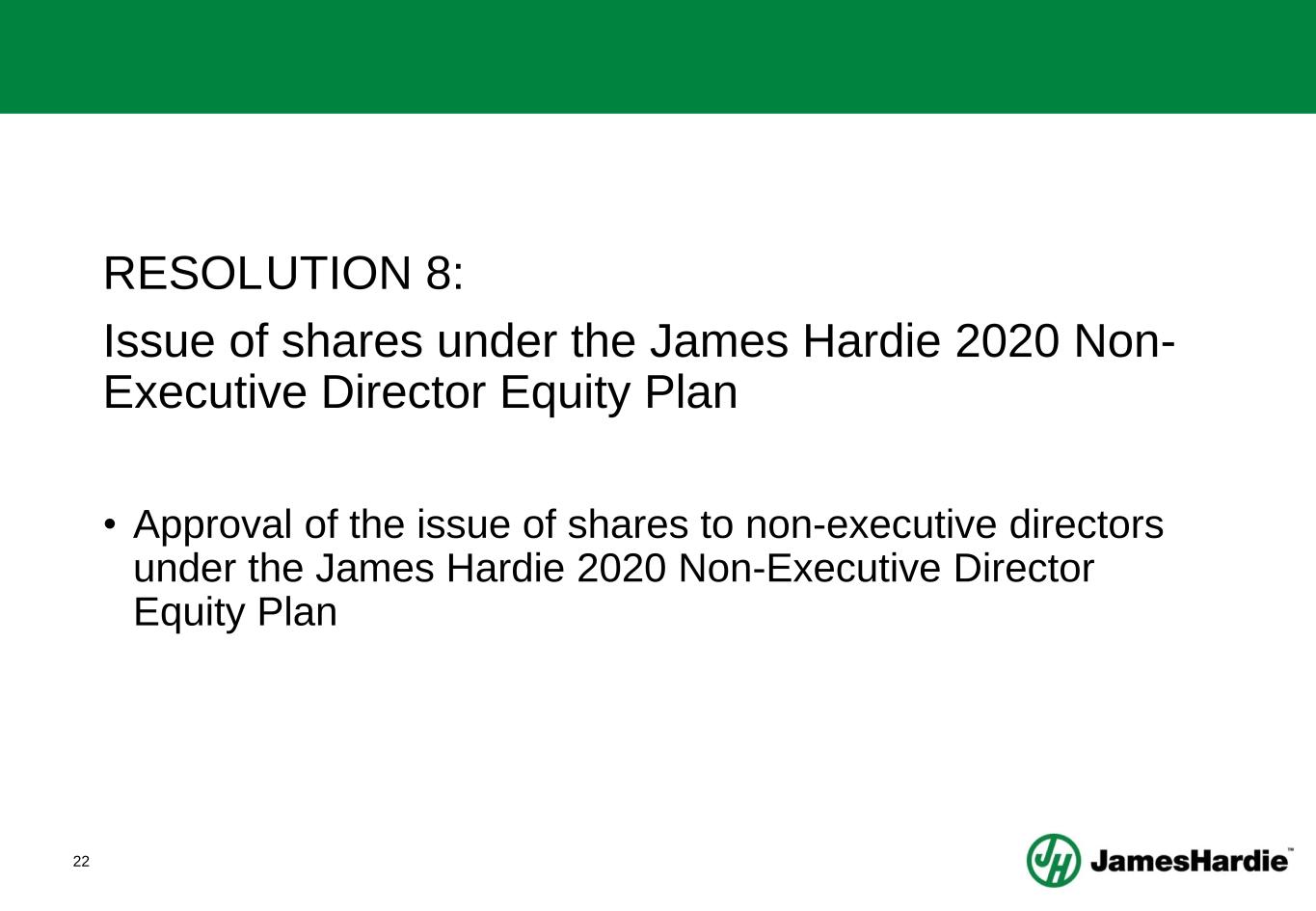 RESOLUTION 8:

Issue of shares under the James Hardie 2020 Non-Executive Director Equity Plan

• Approval of the issue of shares to non-executive directors under the James Hardie 2020 Non-Executive Director Equity Plan

22

JH JamesHardie™